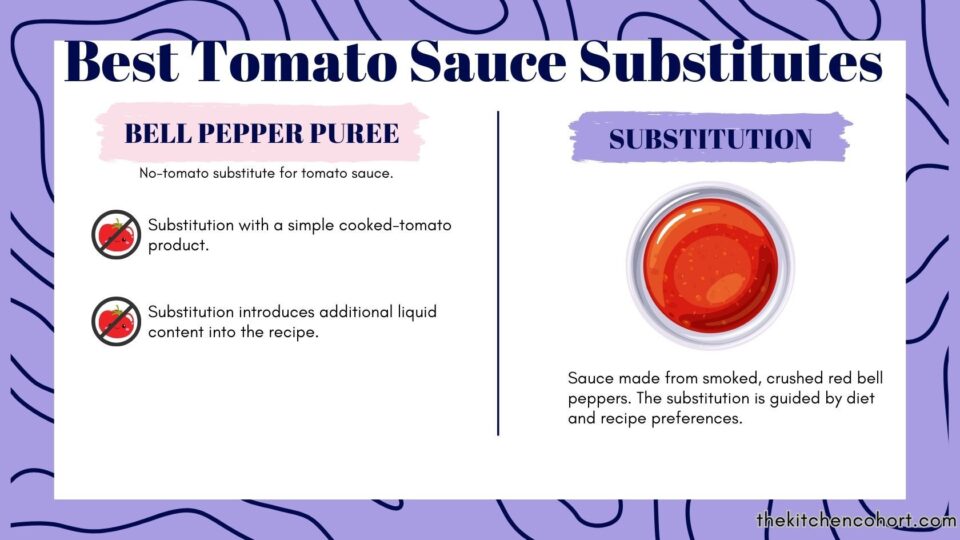 Best Tomato Sauce Substitutes

BELL PEPPER PUREE

No-tomato substitute for tomato sauce.

Substitution with a simple cooked-tomato product.

Substitution introduces additional liquid content into the recipe.

SUBSTITUTION

Sauce made from smoked, crushed red bell peppers. The substitution is guided by diet and recipe preferences.

thekitchencohort.com